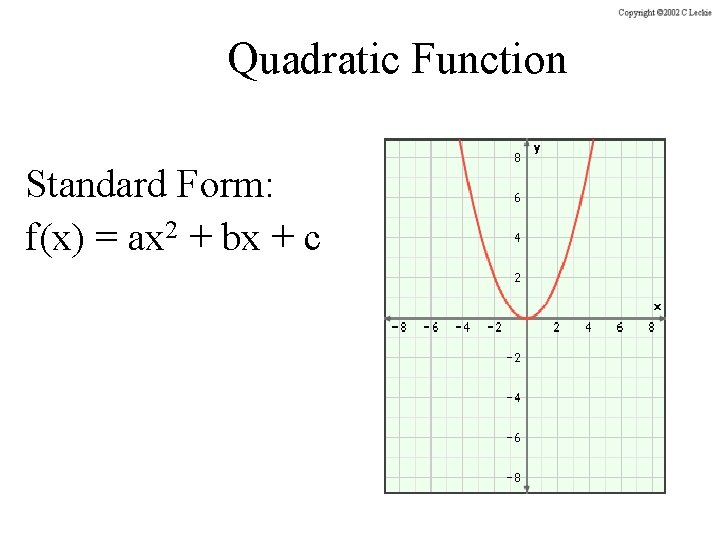 Copyright ©2002 C Leckie

Quadratic Function

Standard Form:
$f(x) = ax^2 + bx + c$

y
8
6
4
2
x
−8 −6 −4 −2 2 4 6 8
−2
−4
−6
−8